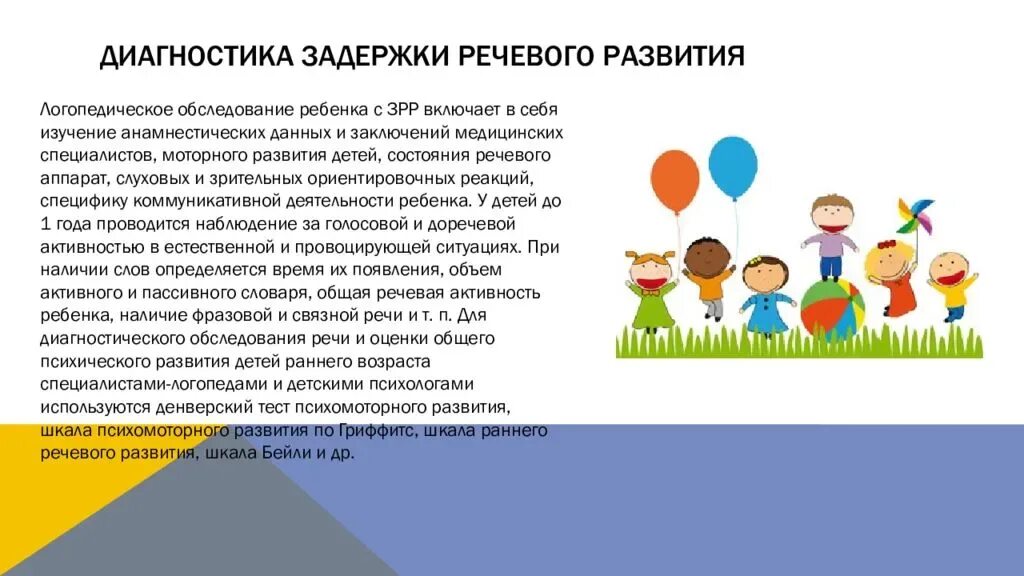 ДИАГНОСТИКА ЗАДЕРЖКИ РЕЧЕВОГО РАЗВИТИЯ

Логопедическое обследование ребенка с ЗРР включает в себя изучение анамнестических данных и заключений медицинских специалистов, моторного развития детей, состояния речевого аппарат, слуховых и зрительных ориентировочных реакций, специфику коммуникативной деятельности ребенка. У детей до 1 года проводится наблюдение за голосовой и доречевой активностью в естественной и провоцирующей ситуациях. При наличии слов определяется время их появления, объем активного и пассивного словаря, общая речевая активность ребенка, наличие фразовой и связной речи и т. п. Для диагностического обследования речи и оценки общего психического развития детей раннего возраста специалистами-логопедами и детскими психологами используются денверский тест психомоторного развития, шкала психомоторного развития по Гриффитс, шкала раннего речевого развития, шкала Бейли и др.